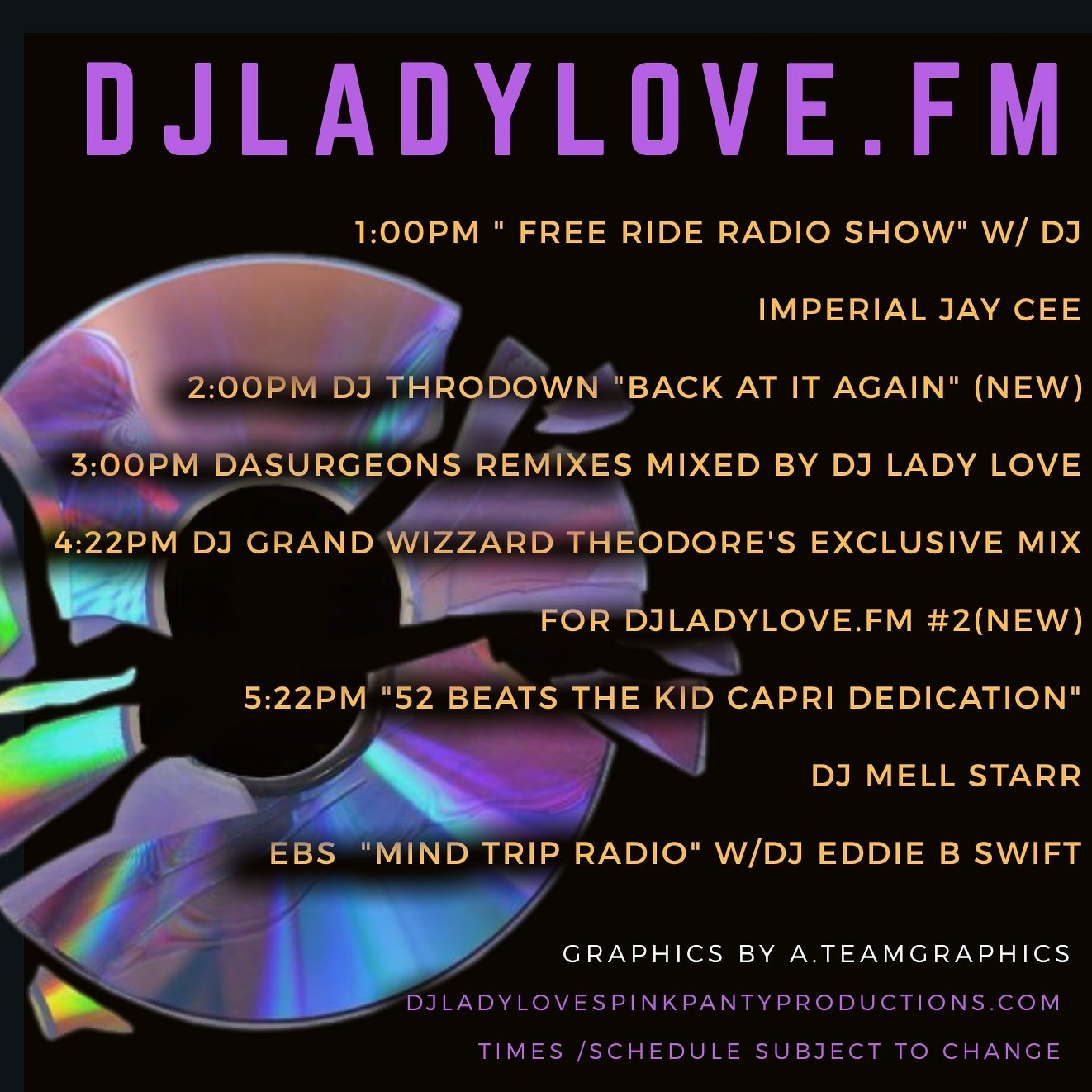 DJLADYLOVE.FM

1:00PM " FREE RIDE RADIO SHOW" W/ DJ IMPERIAL JAY CEE

2:00PM DJ THRODOWN "BACK AT IT AGAIN" (NEW)

3:00PM DASURGEONS REMIXES MIXED BY DJ LADY LOVE

4:22PM DJ GRAND WIZZARD THEODORE'S EXCLUSIVE MIX FOR DJLADYLOVE.FM #2(NEW)

5:22PM "52 BEATS THE KID CAPRI DEDICATION" DJ MELL STARR

EBS "MIND TRIP RADIO" W/DJ EDDIE B SWIFT

GRAPHICS BY A.TEAMGRAPHICS
DJLADYLOVESPINKPANTYPRODUCTIONS.COM
TIMES /SCHEDULE SUBJECT TO CHANGE